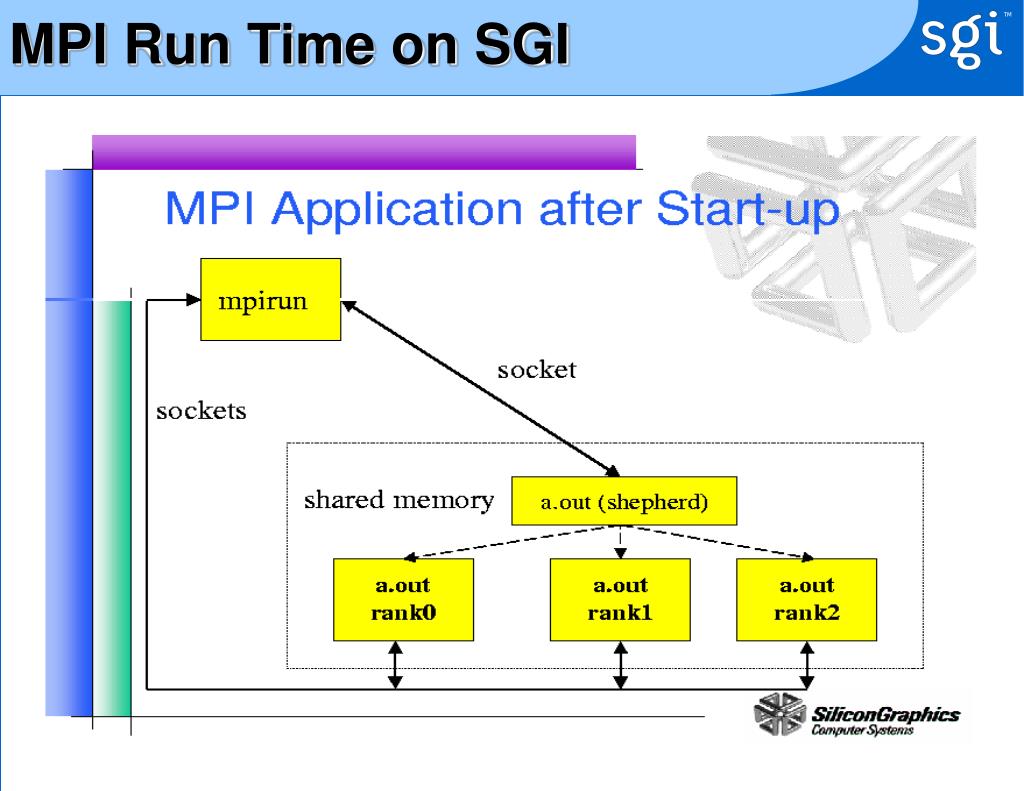 MPI Run Time on SGI

sgi™

MPI Application after Start-up

mpirun

socket

sockets

shared memory

a.out (shepherd)

a.out rank0

a.out rank1

a.out rank2

SiliconGraphics
Computer Systems